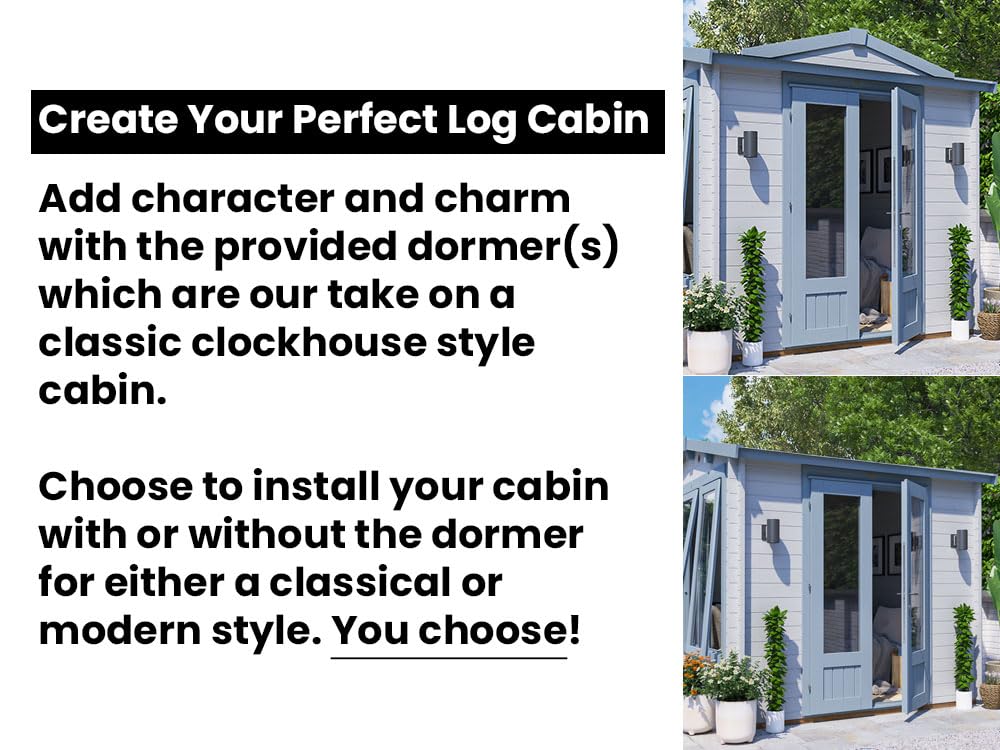 Create Your Perfect Log Cabin

Add character and charm with the provided dormer(s) which are our take on a classic clockhouse style cabin.

Choose to install your cabin with or without the dormer for either a classical or modern style. You choose!